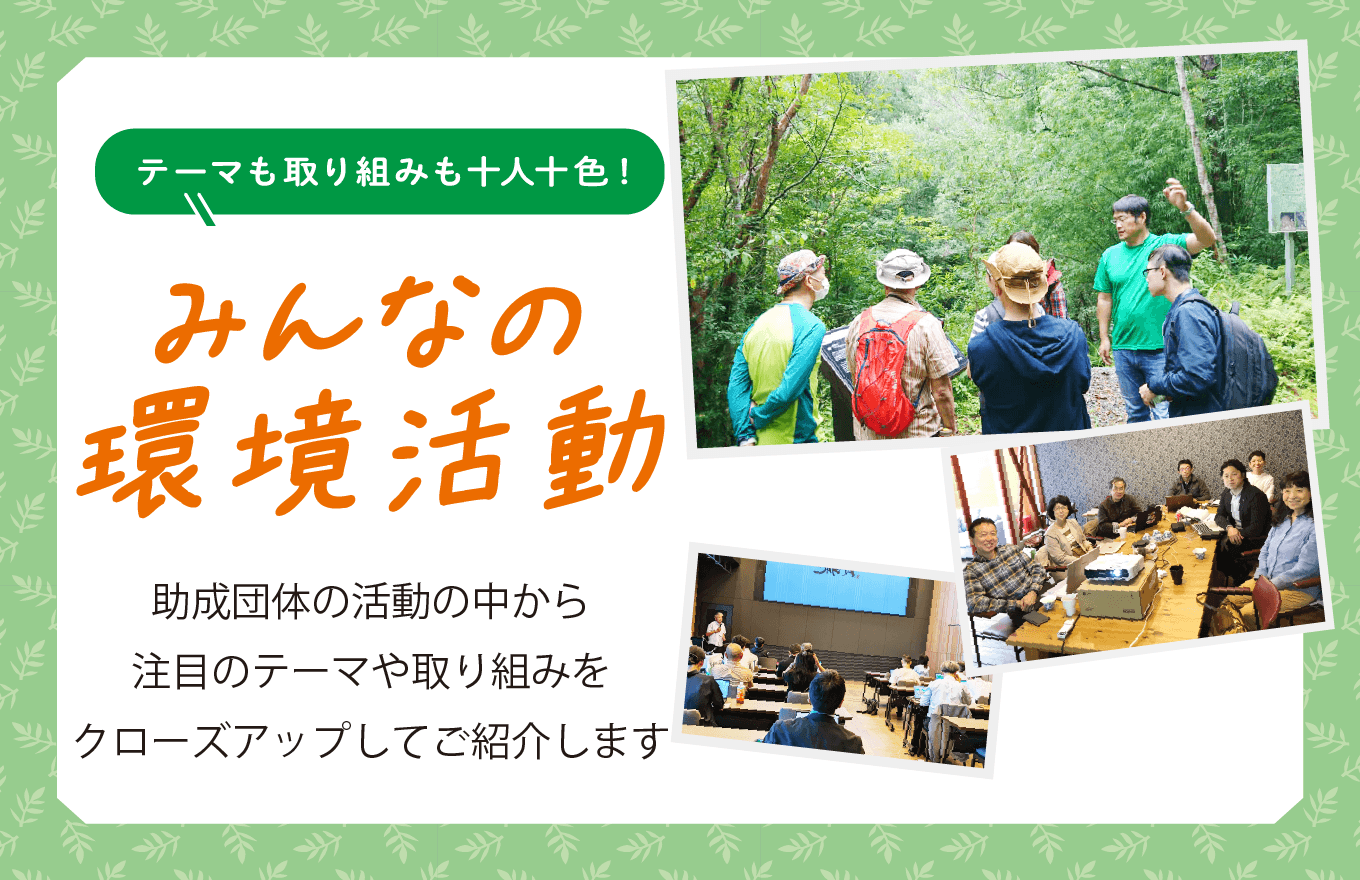 テーマも取り組みも十人十色！

みんなの
環境活動

助成団体の活動の中から
注目のテーマや取り組みを
クローズアップしてご紹介します